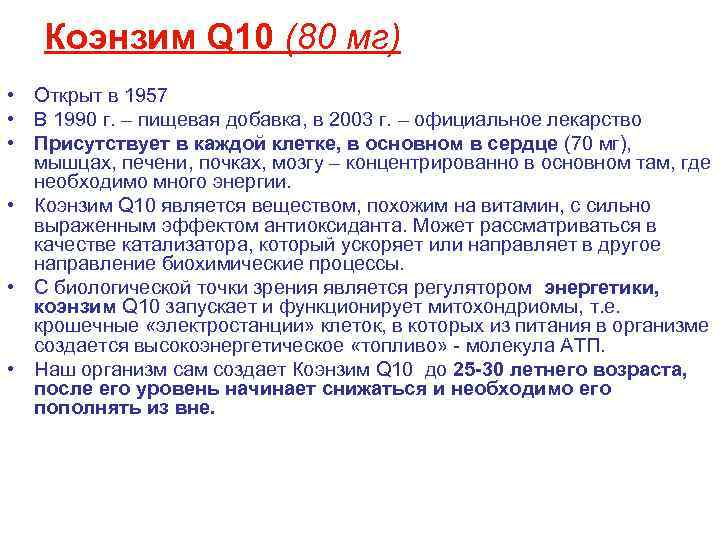 Коэнзим Q10 (80 мг)

• Открыт в 1957
• В 1990 г. – пищевая добавка, в 2003 г. – официальное лекарство
• Присутствует в каждой клетке, в основном в сердце (70 мг), мышцах, печени, почках, мозгу – концентрированно в основном там, где необходимо много энергии.
• Коэнзим Q10 является веществом, похожим на витамин, с сильно выраженным эффектом антиоксиданта. Может рассматриваться в качестве катализатора, который ускоряет или направляет в другое направление биохимические процессы.
• С биологической точки зрения является регулятором энергетики, коэнзим Q10 запускает и функционирует митохондриомы, т.е. крошечные «электростанции» клеток, в которых из питания в организме создается высокоэнергетическое «топливо» - молекула АТП.
• Наш организм сам создает Коэнзим Q10 до 25-30 летнего возраста, после его уровень начинает снижаться и необходимо его пополнять из вне.